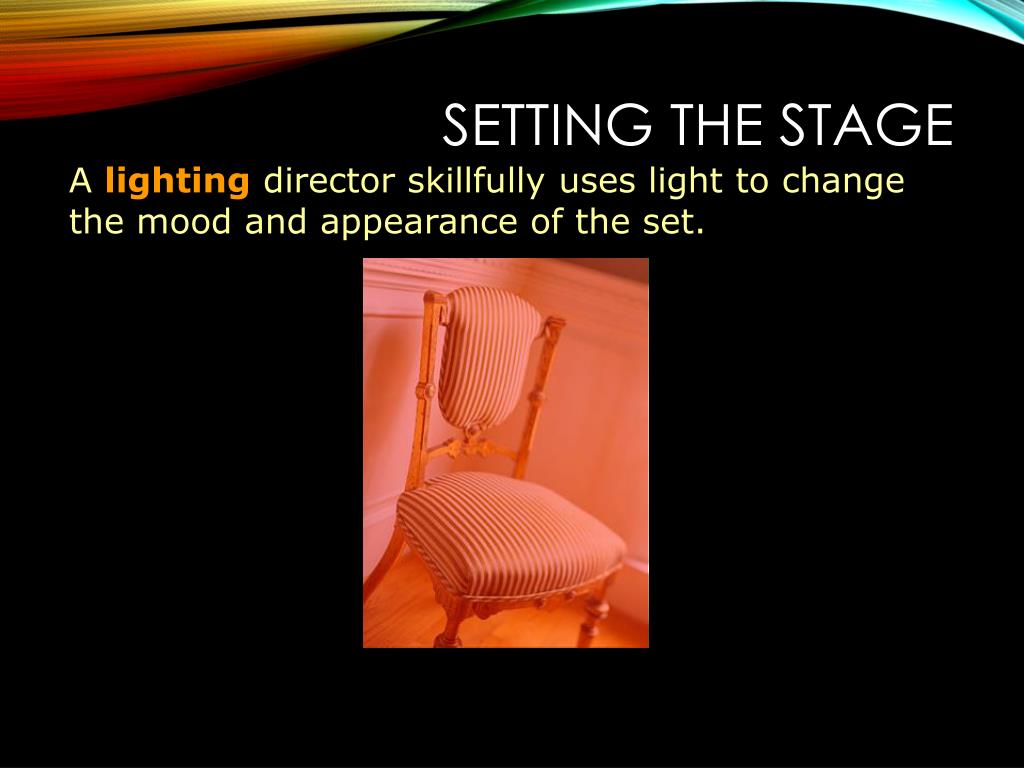 SETTING THE STAGE

A lighting director skillfully uses light to change the mood and appearance of the set.